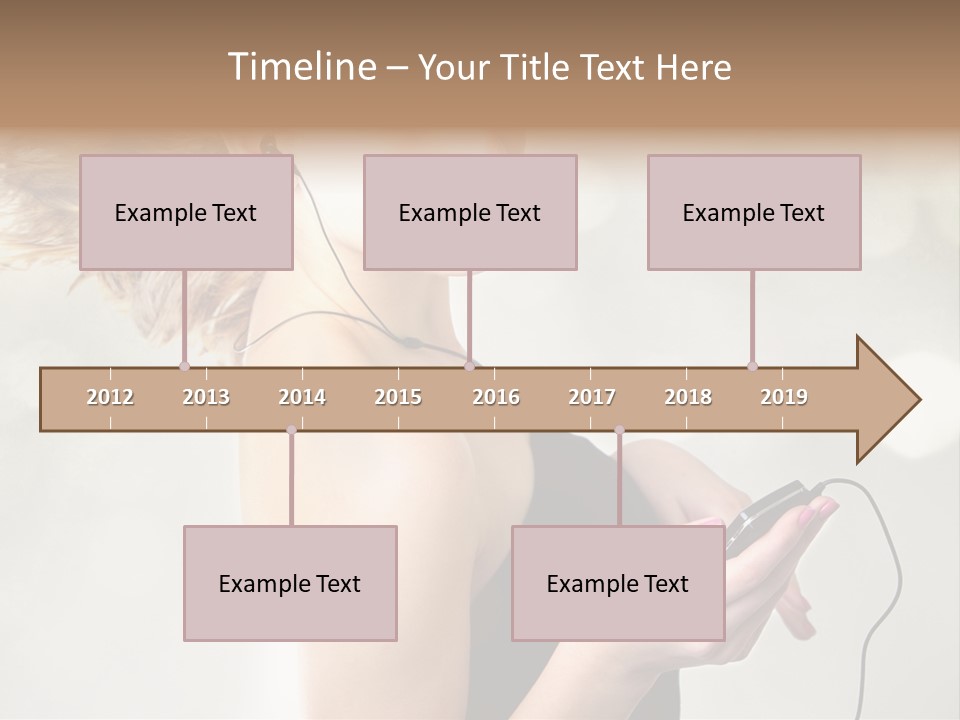 Timeline – Your Title Text Here

Example Text

Example Text

Example Text

2012 2013 2014 2015 2016 2017 2018 2019

Example Text

Example Text